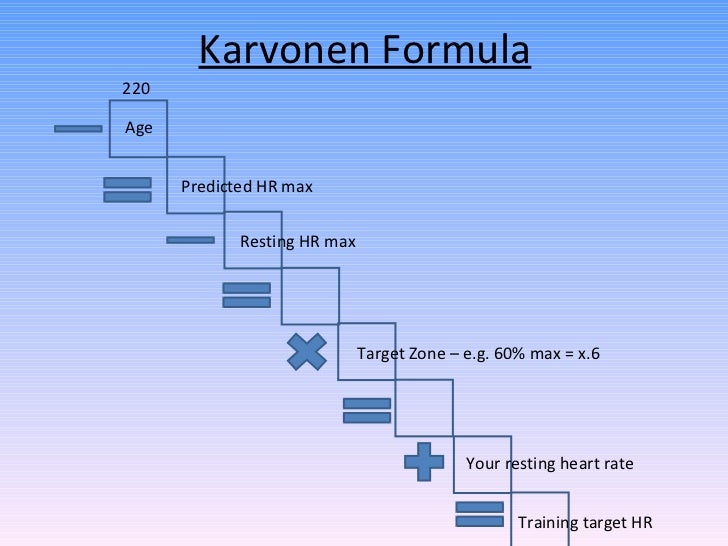 Karvonen Formula

220

Age

Predicted HR max

Resting HR max

Target Zone – e.g. 60% max = x.6

Your resting heart rate

Training target HR